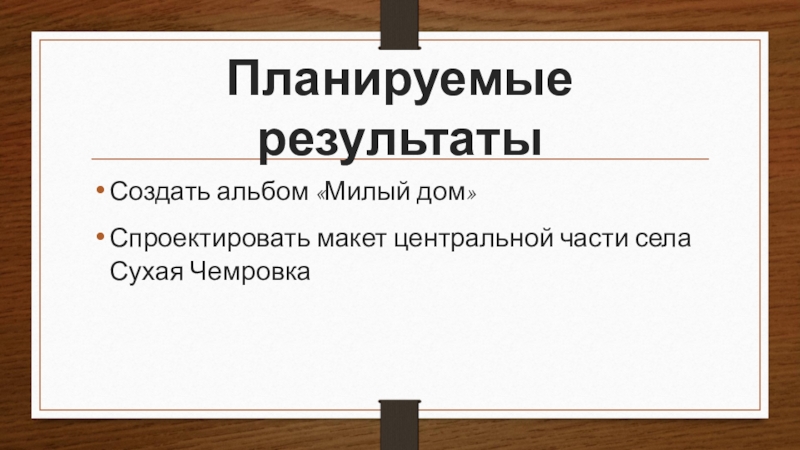 Планируемые результаты

• Создать альбом «Милый дом»

• Спроектировать макет центральной части села Сухая Чемровка